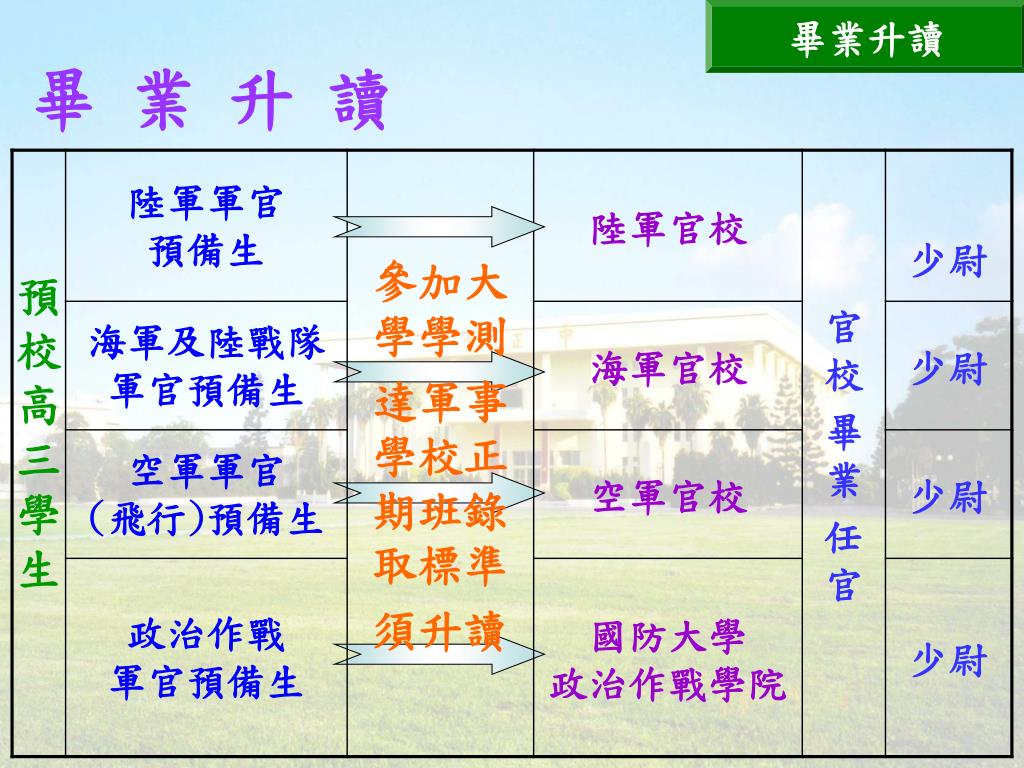 畢業升讀

畢 業 升 讀

| 預校高三學生 | 陸軍軍官預備生 | 參加大學學測達軍事學校正期班錄取標準須升讀 | 陸軍官校 | 官校畢業任官 | 少尉 |
|---|---|---|---|---|---|
| | 海軍及陸戰隊軍官預備生 | | 海軍官校 | | 少尉 |
| | 空軍軍官(飛行)預備生 | | 空軍官校 | | 少尉 |
| | 政治作戰軍官預備生 | | 國防大學政治作戰學院 | | 少尉 |